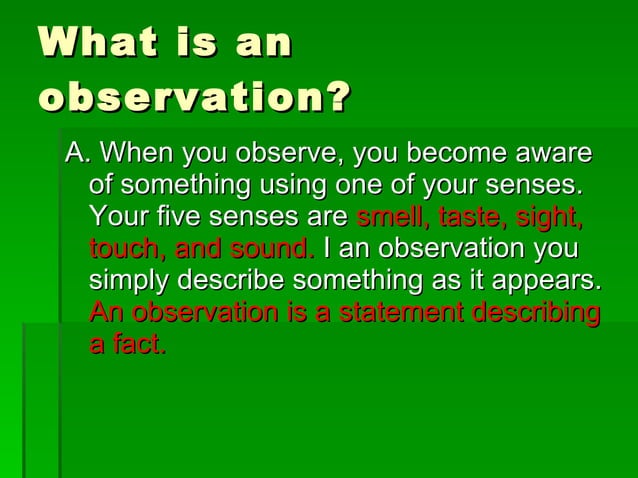 What is an observation?

A. When you observe, you become aware of something using one of your senses. Your five senses are smell, taste, sight, touch, and sound. I an observation you simply describe something as it appears. An observation is a statement describing a fact.